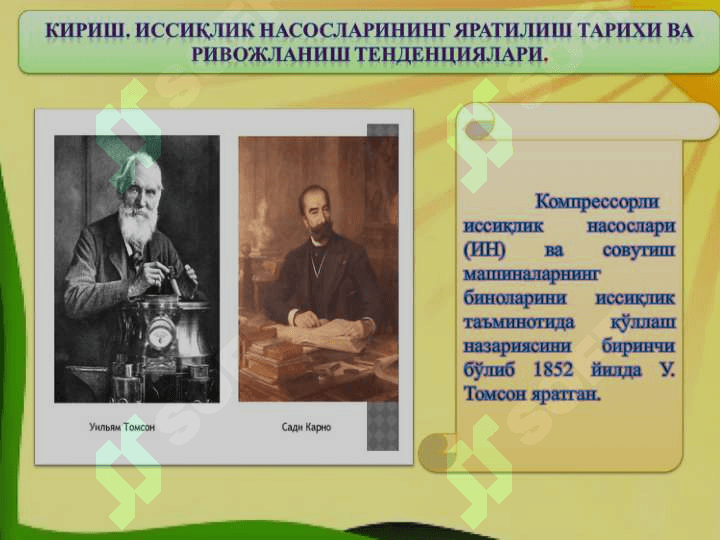 КИРИШ. ИССИҚЛИК НАСОСЛАРИНИНГ ЯРАТИЛИШ ТАРИХИ ВА РИВОЖЛАНИШ ТЕНДЕНЦИЯЛАРИ.

Уильям Томсон

Сади Карно

Компрессорли иссиқлик насослари (ИН) ва совутиш машиналарнинг биноларини иссиқлик таъминотида қўллаш назариясини биринчи бўлиб 1852 йилда У. Томсон яратган.